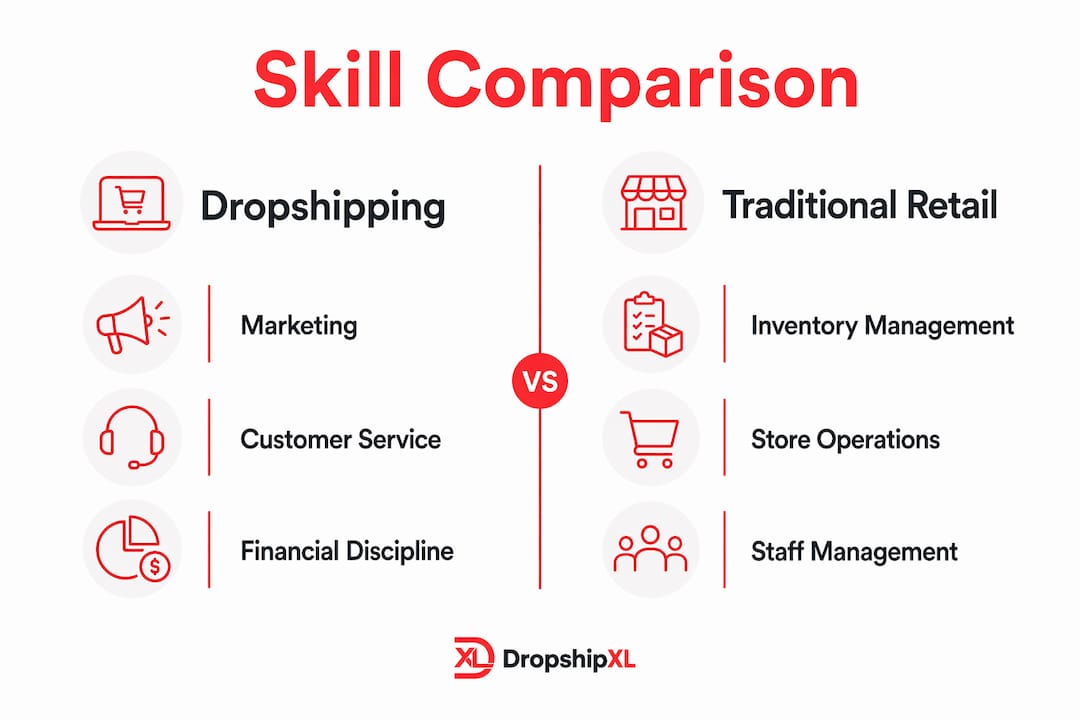 Skill Comparison

Dropshipping

Marketing

Customer Service

Financial Discipline

VS

Traditional Retail

Inventory Management

Store Operations

Staff Management

XL DropshipXL